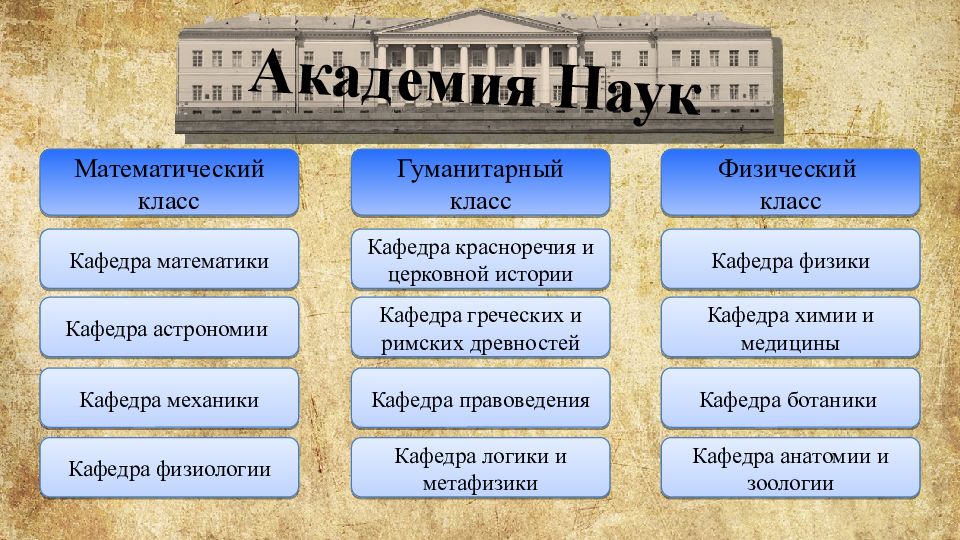 Академия Наук

Математический класс

Кафедра математики

Кафедра астрономии

Кафедра механики

Кафедра физиологии

Гуманитарный класс

Кафедра красноречия и церковной истории

Кафедра греческих и римских древностей

Кафедра правоведения

Кафедра логики и метафизики

Физический класс

Кафедра физики

Кафедра химии и медицины

Кафедра ботаники

Кафедра анатомии и зоологии